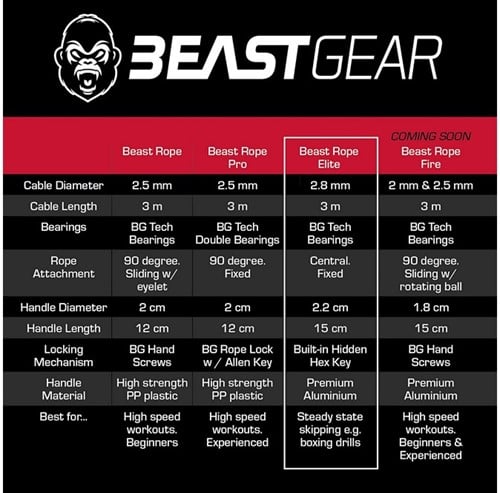 BEASTGEAR

COMING SOON

| | Beast Rope | Beast Rope Pro | Beast Rope Elite | Beast Rope Fire |
|---|---|---|---|---|
| Cable Diameter | 2.5 mm | 2.5 mm | 2.8 mm | 2 mm & 2.5 mm |
| Cable Length | 3 m | 3 m | 3 m | 3 m |
| Bearings | BG Tech Bearings | BG Tech Double Bearings | BG Tech Bearings | BG Tech Bearings |
| Rope Attachment | 90 degree. Sliding w/ eyelet | 90 degree. Fixed | Central. Fixed | 90 degree. Sliding w/ rotating ball |
| Handle Diameter | 2 cm | 2 cm | 2.2 cm | 1.8 cm |
| Handle Length | 12 cm | 12 cm | 15 cm | 15 cm |
| Locking Mechanism | BG Hand Screws | BG Rope Lock w / Allen Key | Built-in Hidden Hex Key | BG Hand Screws |
| Handle Material | High strength PP plastic | High strength PP plastic | Premium Aluminium | Premium Aluminium |
| Best for... | High speed workouts. Beginners | High speed workouts. Experienced | Steady state skipping e.g. boxing drills | High speed workouts. Beginners & Experienced |